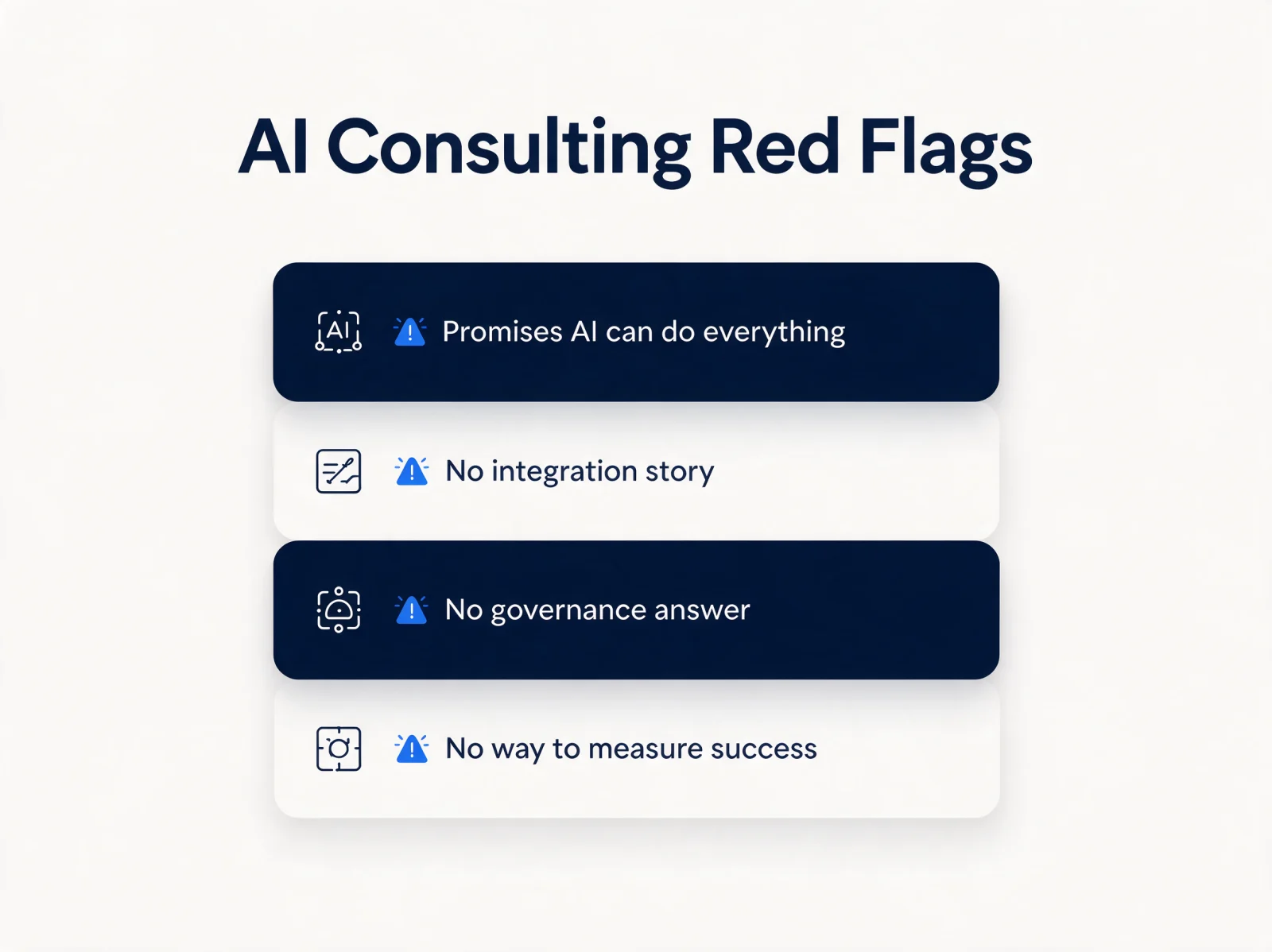 AI Consulting Red Flags

AI Promises AI can do everything

No integration story

No governance answer

No way to measure success